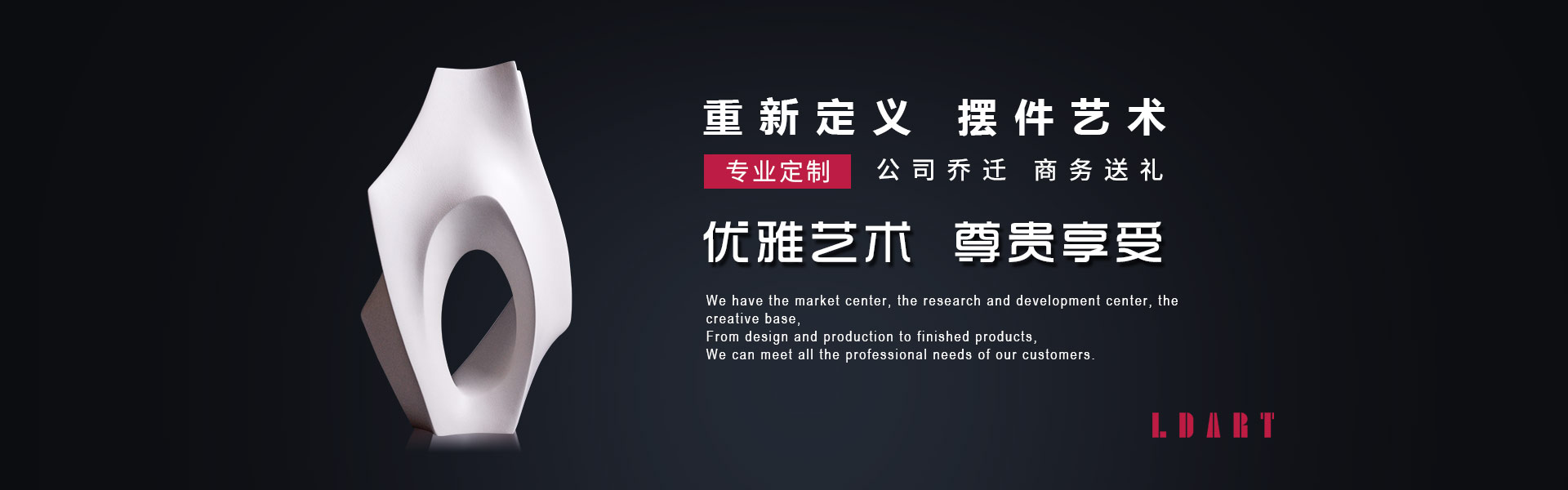 重新定义 摆件艺术

专业定制 公司乔迁 商务送礼

优雅艺术 尊贵享受

We have the market center, the research and development center, the creative base,
From design and production to finished products,
We can meet all the professional needs of our customers.

LDART